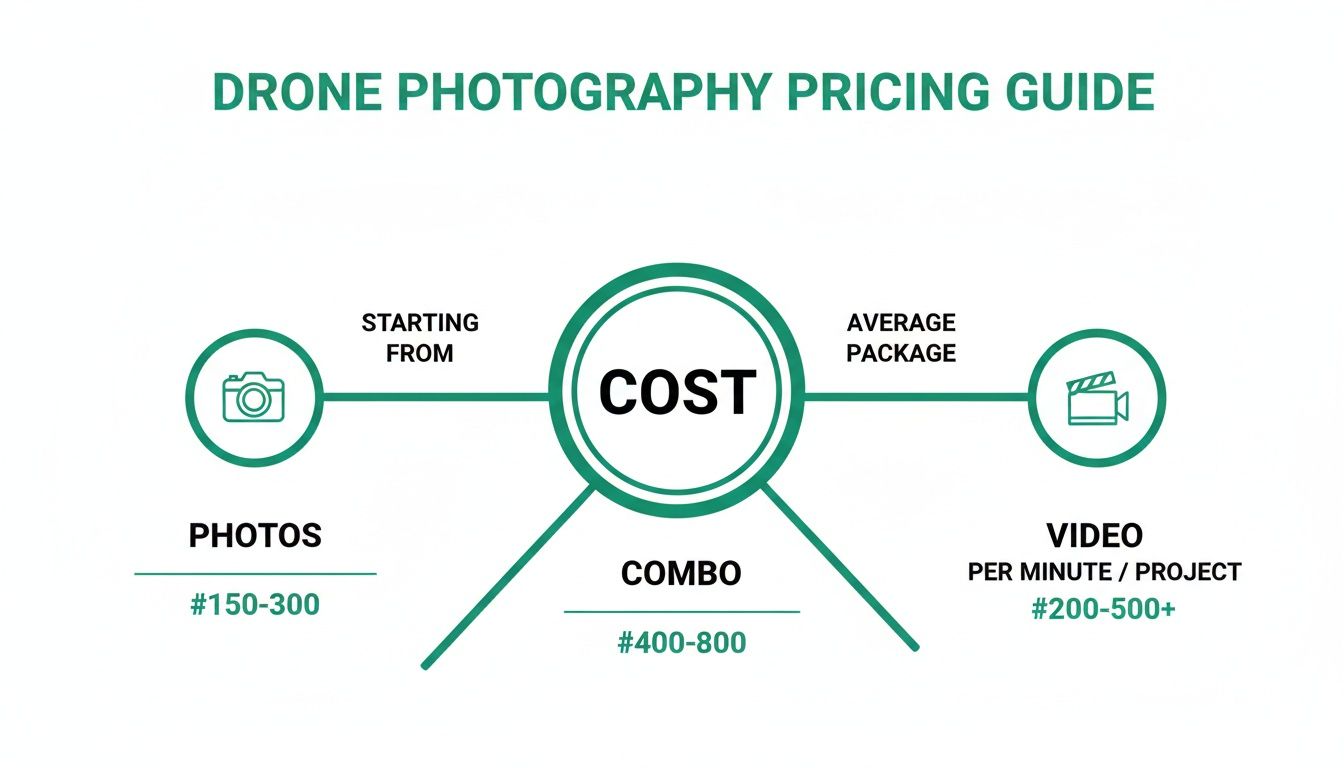 DRONE PHOTOGRAPHY PRICING GUIDE

STARTING FROM

COST

AVERAGE PACKAGE

PHOTOS

#150-300

COMBO

#400-800

VIDEO
PER MINUTE / PROJECT
#200-500+